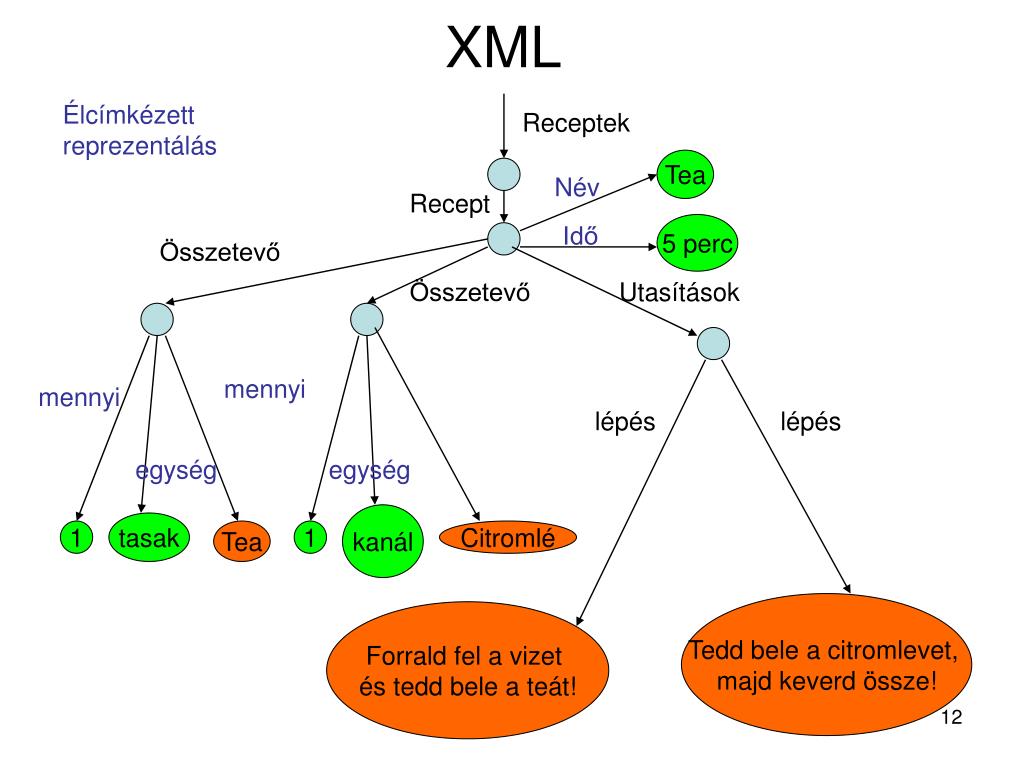 XML

Élcímkézett reprezentálás

Receptek

Recept

Név

Tea

Idő

5 perc

Összetevő

Összetevő

Utasítások

mennyi

mennyi

egység

egység

lépés

lépés

1

tasak

Tea

1

kanál

Citromlé

Forrald fel a vizet és tedd bele a teát!

Tedd bele a citromlevet, majd keverd össze!

12